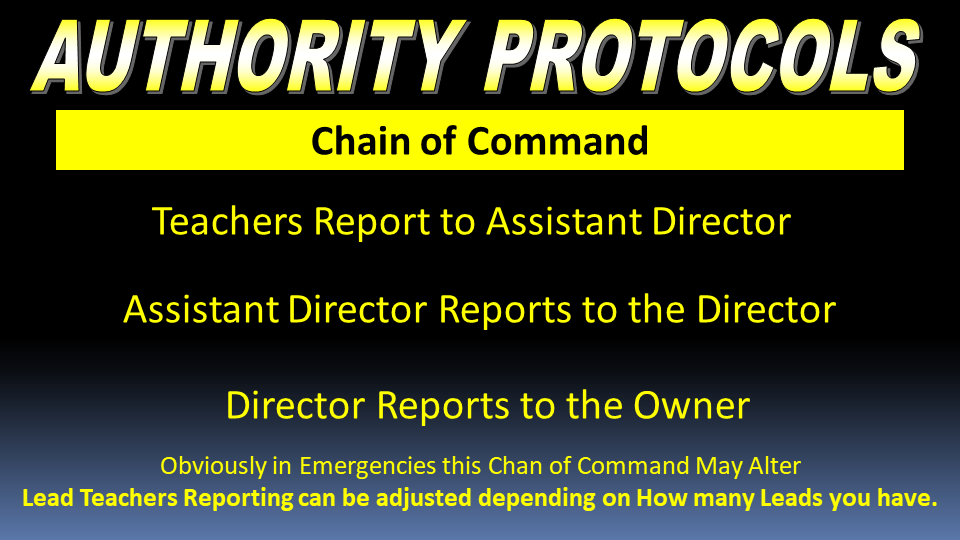 AUTHORITY PROTOCOLS

Chain of Command

Teachers Report to Assistant Director

Assistant Director Reports to the Director

Director Reports to the Owner

Obviously in Emergencies this Chan of Command May Alter
Lead Teachers Reporting can be adjusted depending on How many Leads you have.